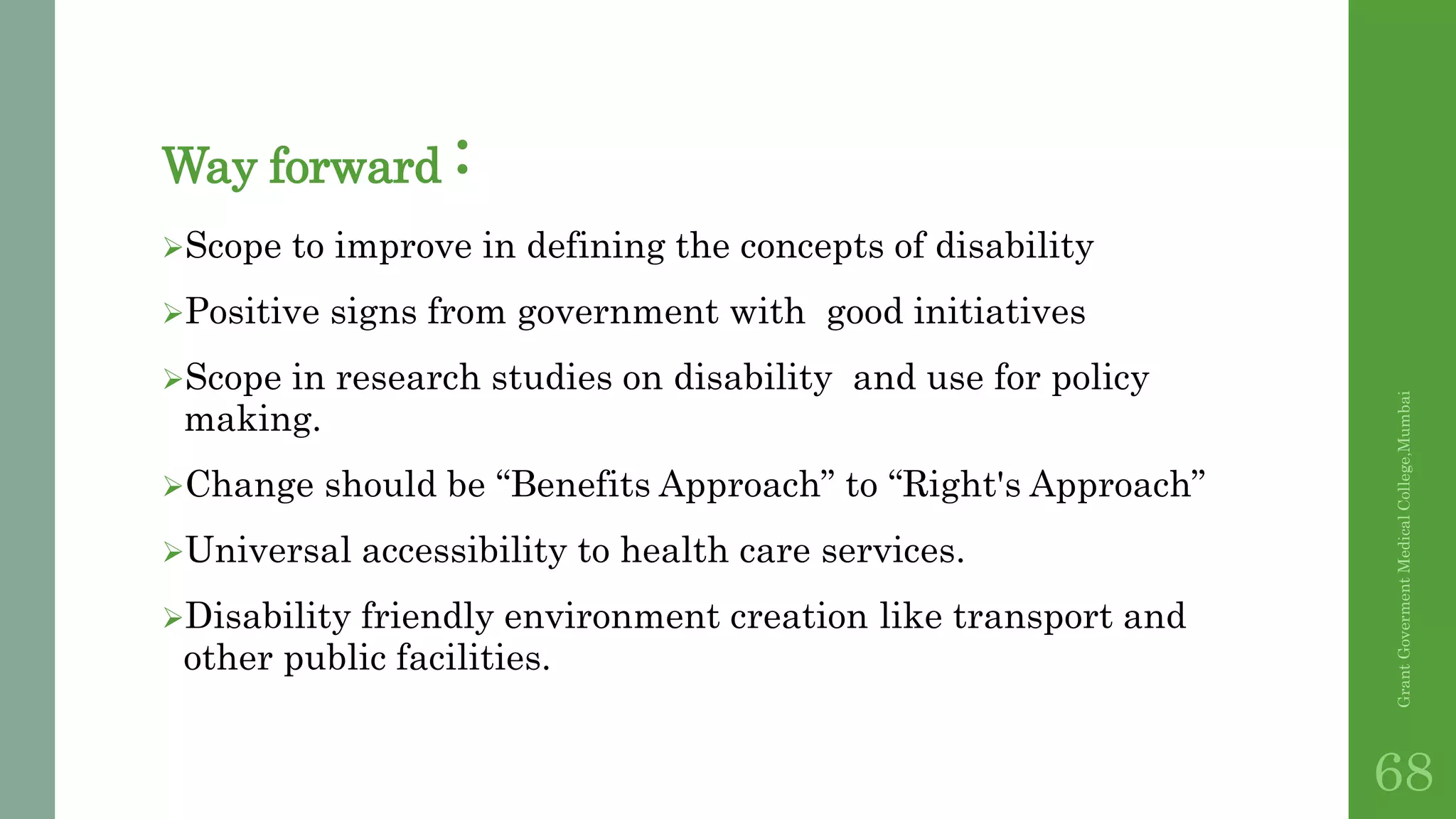 Way forward :

➢Scope to improve in defining the concepts of disability

➢Positive signs from government with good initiatives

➢Scope in research studies on disability and use for policy making.

➢Change should be “Benefits Approach” to “Right's Approach”

➢Universal accessibility to health care services.

➢Disability friendly environment creation like transport and other public facilities.

Grant Goverment Medical College,Mumbai

68